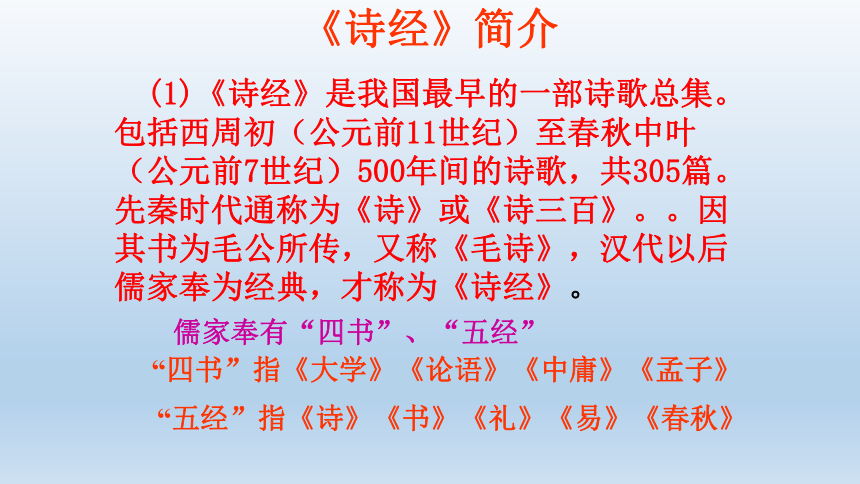 《诗经》简介

(1)《诗经》是我国最早的一部诗歌总集。包括西周初（公元前11世纪）至春秋中叶（公元前7世纪）500年间的诗歌，共305篇。先秦时代通称为《诗》或《诗三百》。。因其书为毛公所传，又称《毛诗》，汉代以后儒家奉为经典，才称为《诗经》。

儒家奉有“四书”、“五经”

“四书”指《大学》《论语》《中庸》《孟子》

“五经”指《诗》《书》《礼》《易》《春秋》